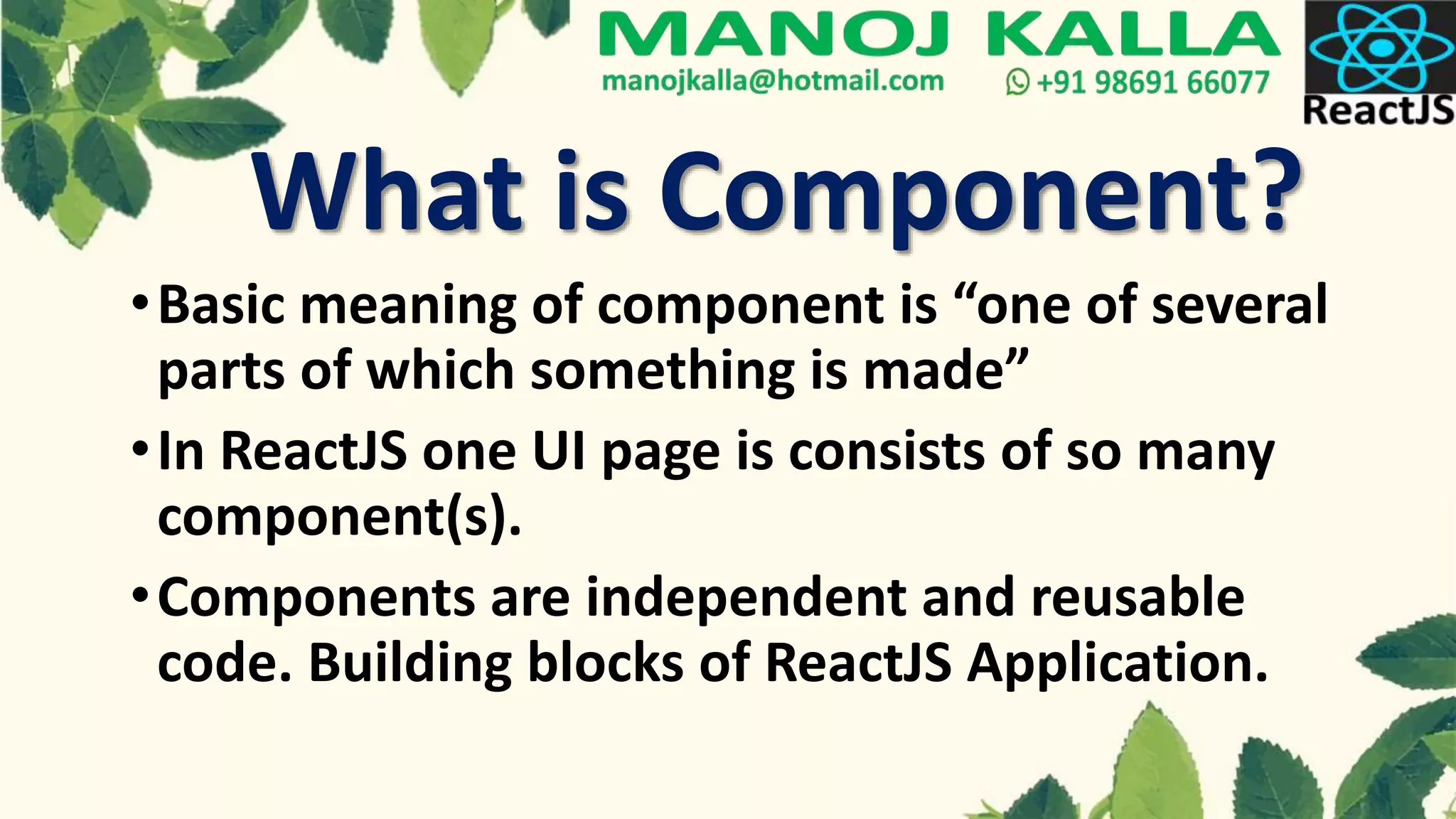 MANOJ KALLA
manojkalla@hotmail.com +91 98691 66077
ReactJS

What is Component?

• Basic meaning of component is “one of several parts of which something is made”

• In ReactJS one UI page is consists of so many component(s).

• Components are independent and reusable code. Building blocks of ReactJS Application.